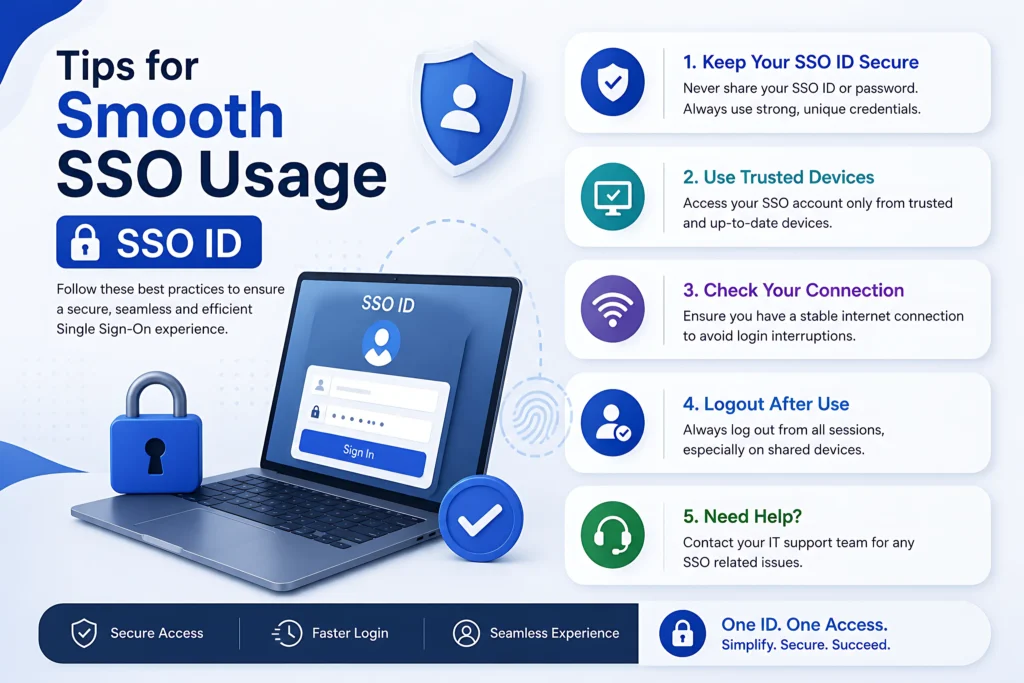 Tips for Smooth SSO Usage

SSO ID

Follow these best practices to ensure a secure, seamless and efficient Single Sign-On experience.

SSO ID

Sign In

1. Keep Your SSO ID Secure
Never share your SSO ID or password. Always use strong, unique credentials.

2. Use Trusted Devices
Access your SSO account only from trusted and up-to-date devices.

3. Check Your Connection
Ensure you have a stable internet connection to avoid login interruptions.

4. Logout After Use
Always log out from all sessions, especially on shared devices.

5. Need Help?
Contact your IT support team for any SSO related issues.

Secure Access

Faster Login

Seamless Experience

One ID. One Access.
Simplify. Secure. Succeed.